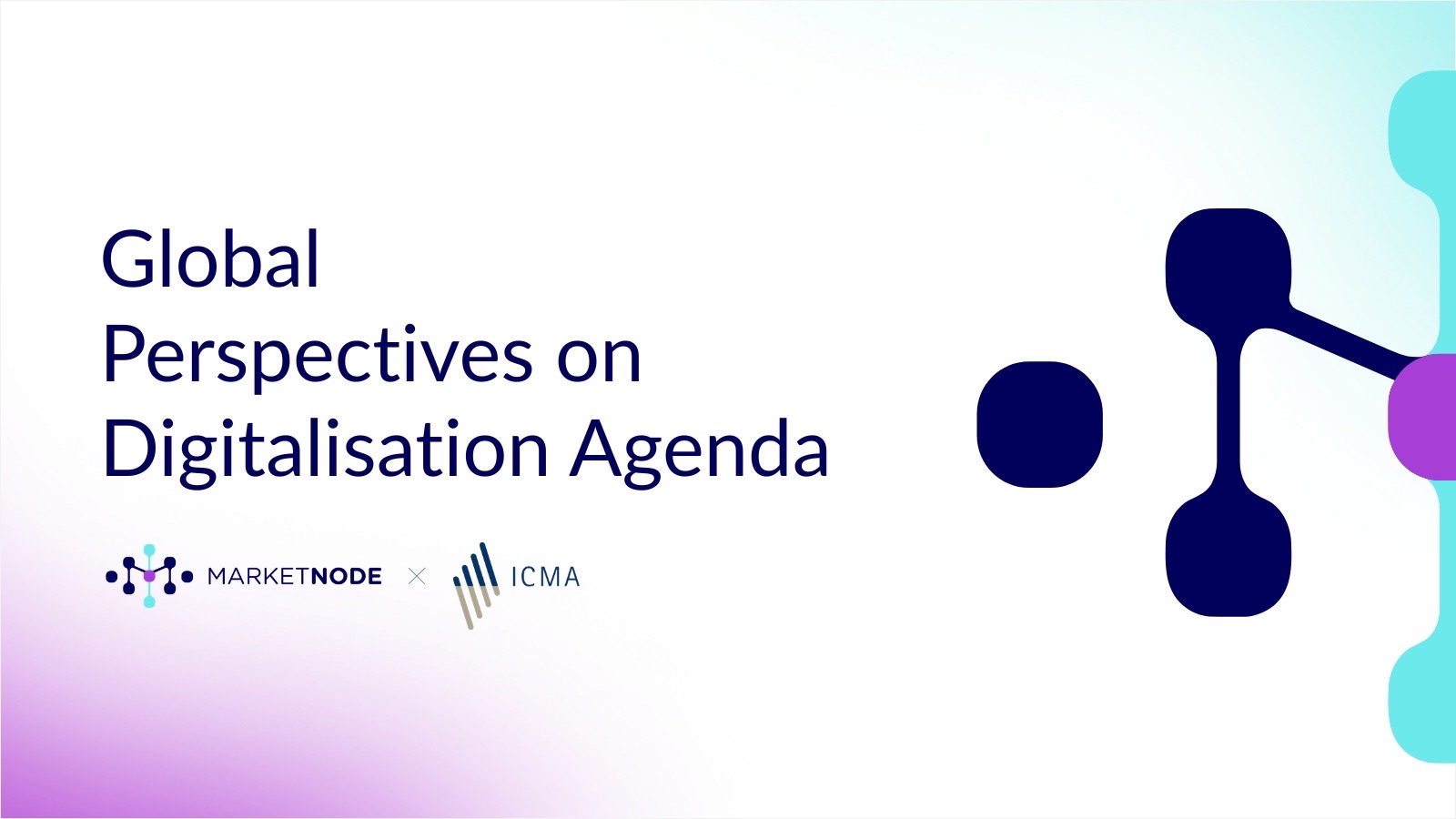 Global
Perspectives on
Digitalisation Agenda

MARKETNODE × ICMA